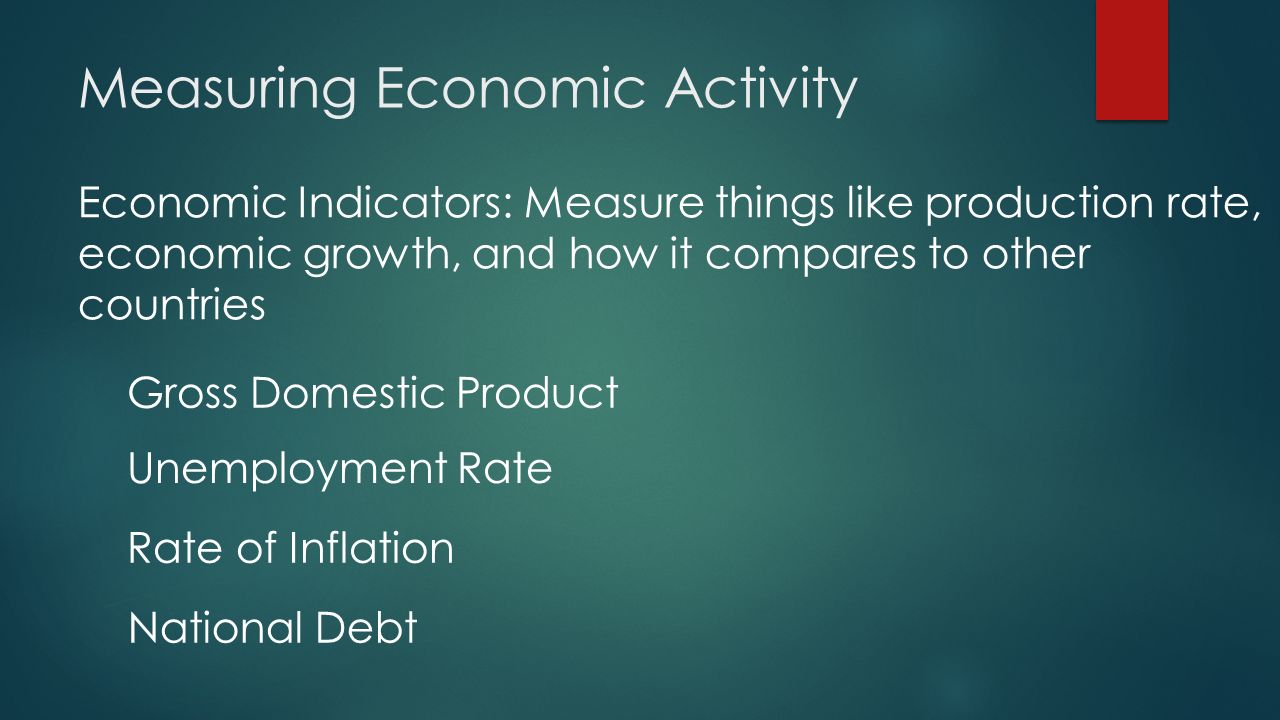 Measuring Economic Activity

Economic Indicators: Measure things like production rate, economic growth, and how it compares to other countries

Gross Domestic Product

Unemployment Rate

Rate of Inflation

National Debt